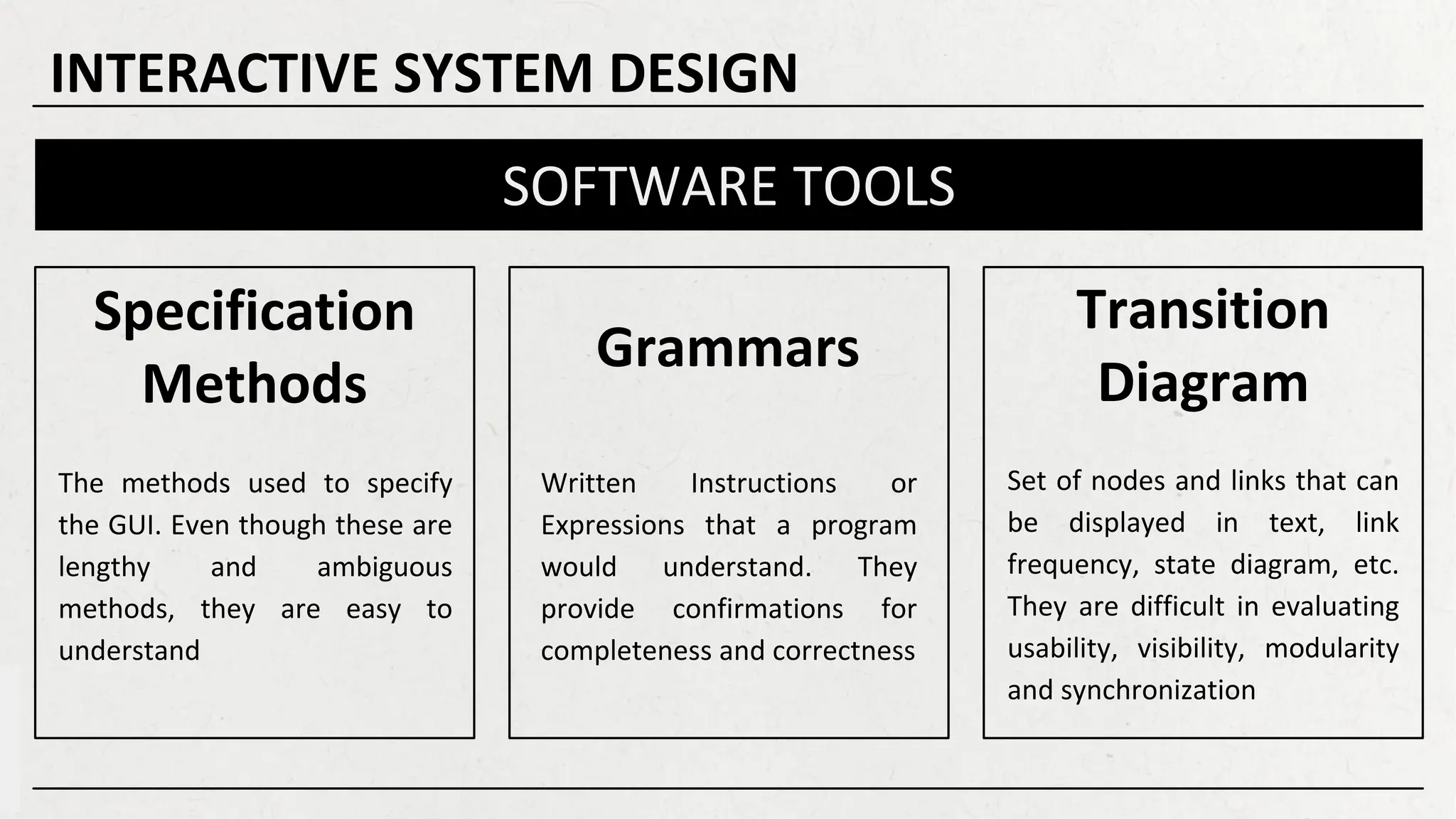 INTERACTIVE SYSTEM DESIGN

SOFTWARE TOOLS

Specification Methods

The methods used to specify the GUI. Even though these are lengthy and ambiguous methods, they are easy to understand

Grammars

Written Instructions or Expressions that a program would understand. They provide confirmations for completeness and correctness

Transition Diagram

Set of nodes and links that can be displayed in text, link frequency, state diagram, etc. They are difficult in evaluating usability, visibility, modularity and synchronization